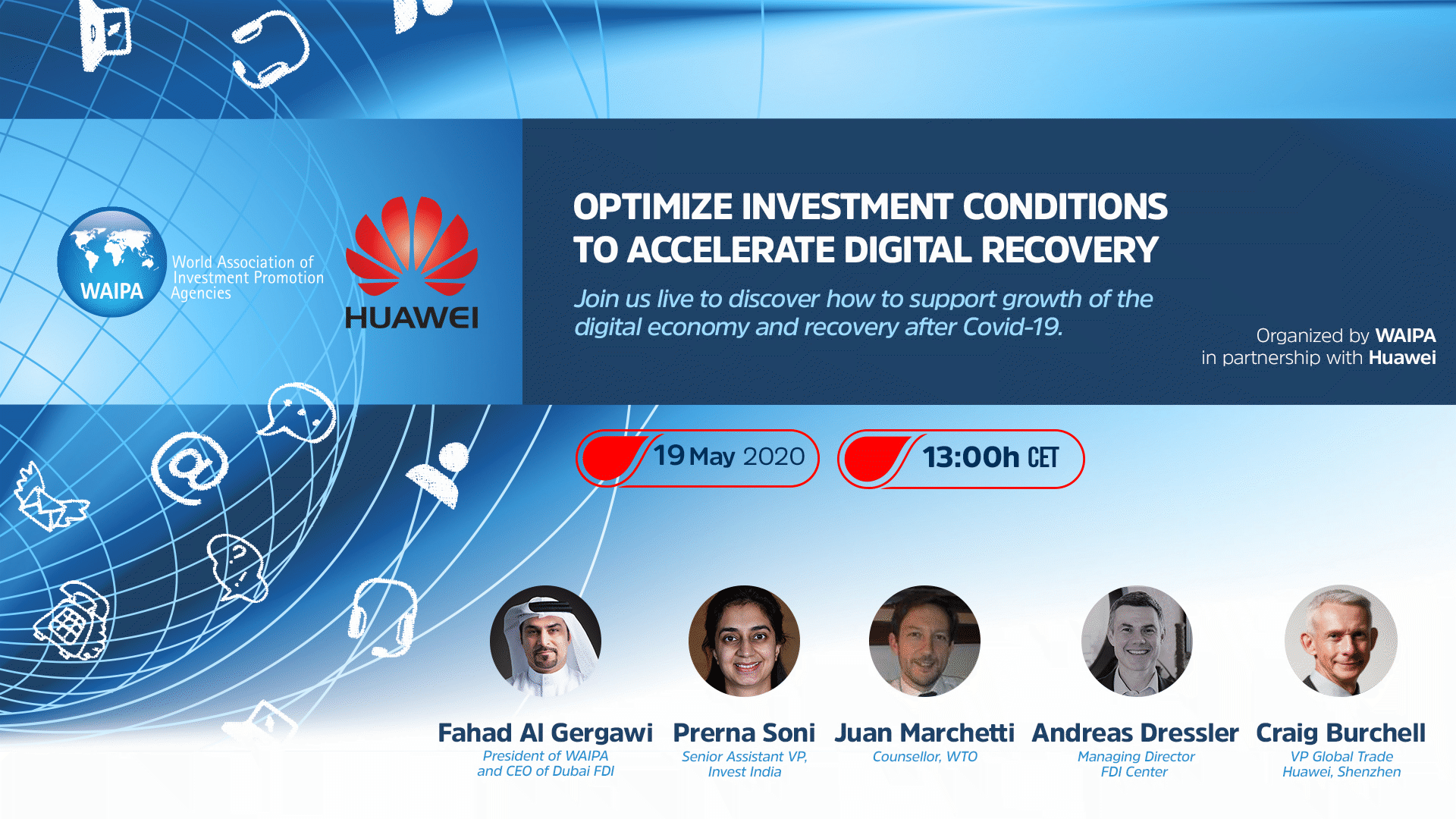 WAIPA World Association of Investment Promotion Agencies

HUAWEI

OPTIMIZE INVESTMENT CONDITIONS TO ACCELERATE DIGITAL RECOVERY

Join us live to discover how to support growth of the digital economy and recovery after Covid-19.

Organized by WAIPA in partnership with Huawei

19 May 2020

13:00h CET

Fahad Al Gergawi
President of WAIPA and CEO of Dubai FDI

Prerna Soni
Senior Assistant VP, Invest India

Juan Marchetti
Counsellor, WTO

Andreas Dressler
Managing Director FDI Center

Craig Burchell
VP Global Trade Huawei, Shenzhen